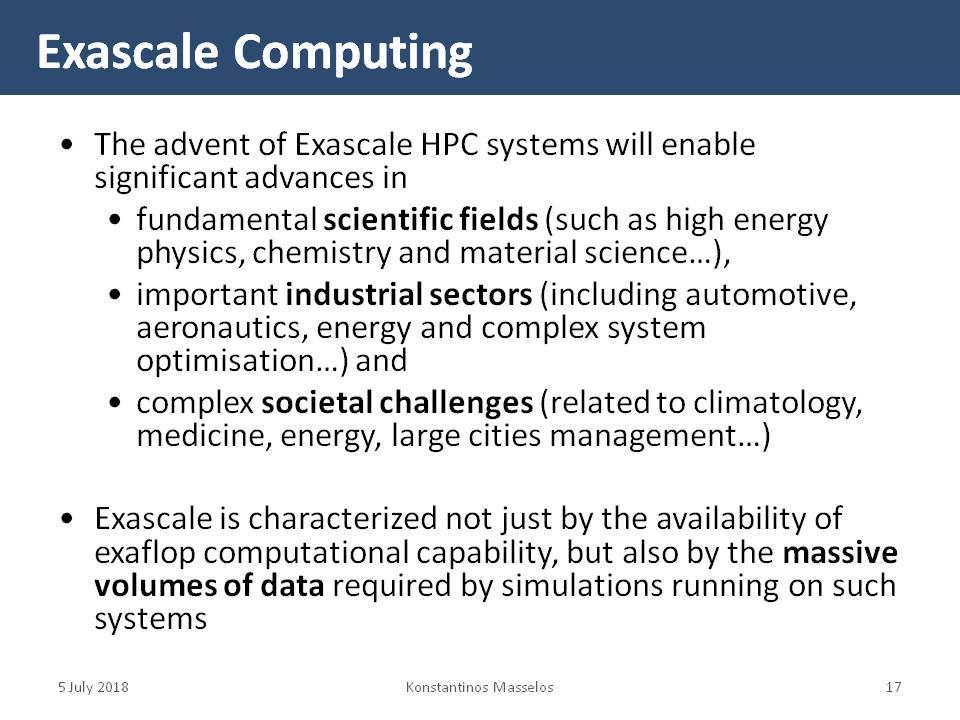 Exascale Computing

• The advent of Exascale HPC systems will enable significant advances in
  • fundamental scientific fields (such as high energy physics, chemistry and material science…),
  • important industrial sectors (including automotive, aeronautics, energy and complex system optimisation…) and
  • complex societal challenges (related to climatology, medicine, energy, large cities management…)

• Exascale is characterized not just by the availability of exaflop computational capability, but also by the massive volumes of data required by simulations running on such systems

5 July 2018

Konstantinos Masselos

17